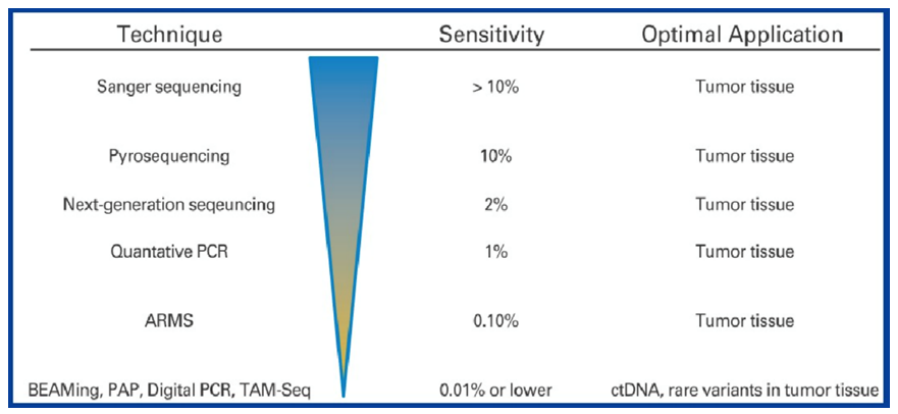 | Technique | Sensitivity | Optimal Application |
|---|---|---|
| Sanger sequencing | > 10% | Tumor tissue |
| Pyrosequencing | 10% | Tumor tissue |
| Next-generation seqeuncing | 2% | Tumor tissue |
| Quantative PCR | 1% | Tumor tissue |
| ARMS | 0.10% | Tumor tissue |
| BEAMing, PAP, Digital PCR, TAM-Seq | 0.01% or lower | ctDNA, rare variants in tumor tissue |